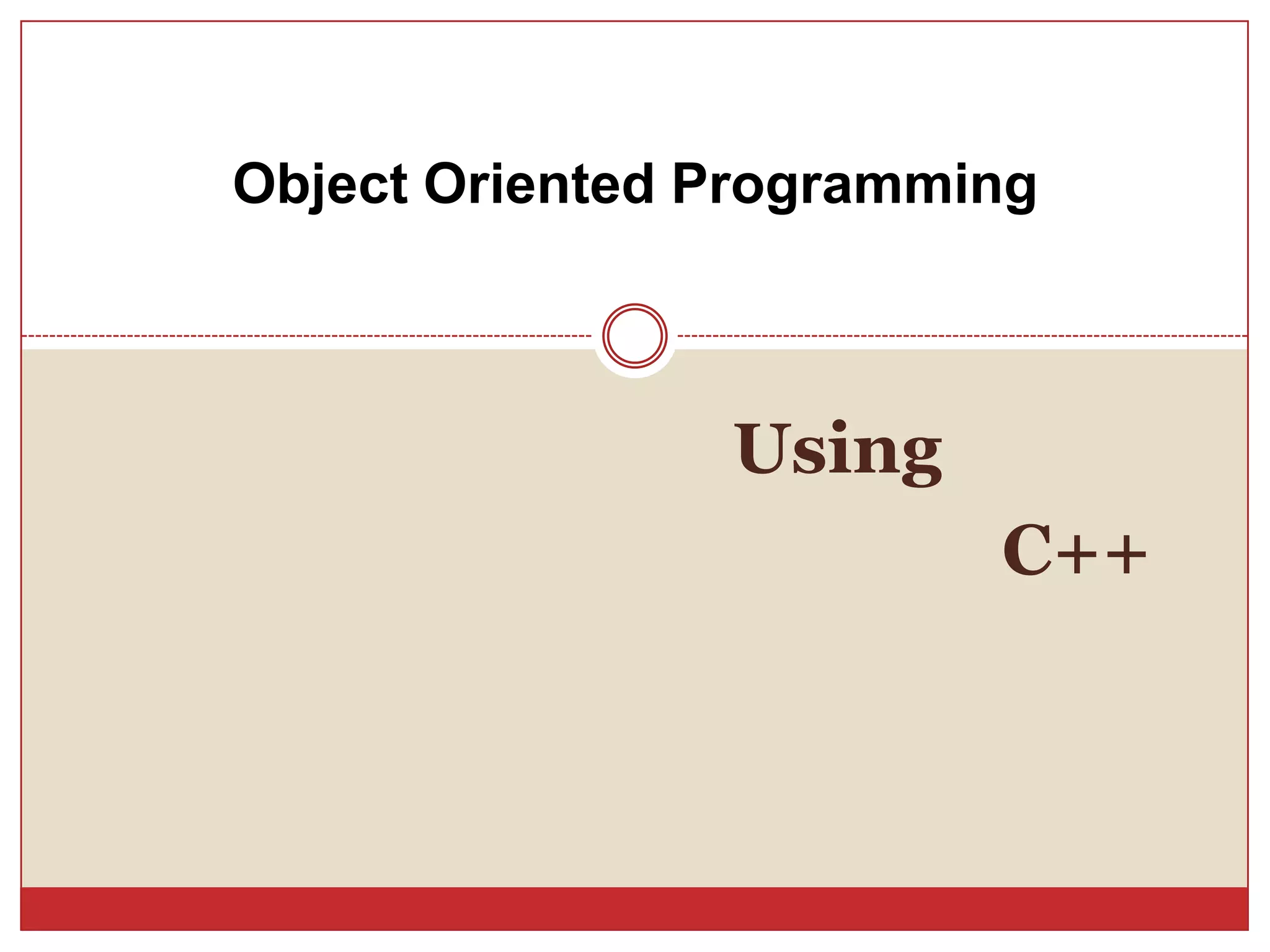 Object Oriented Programming

Using

C++